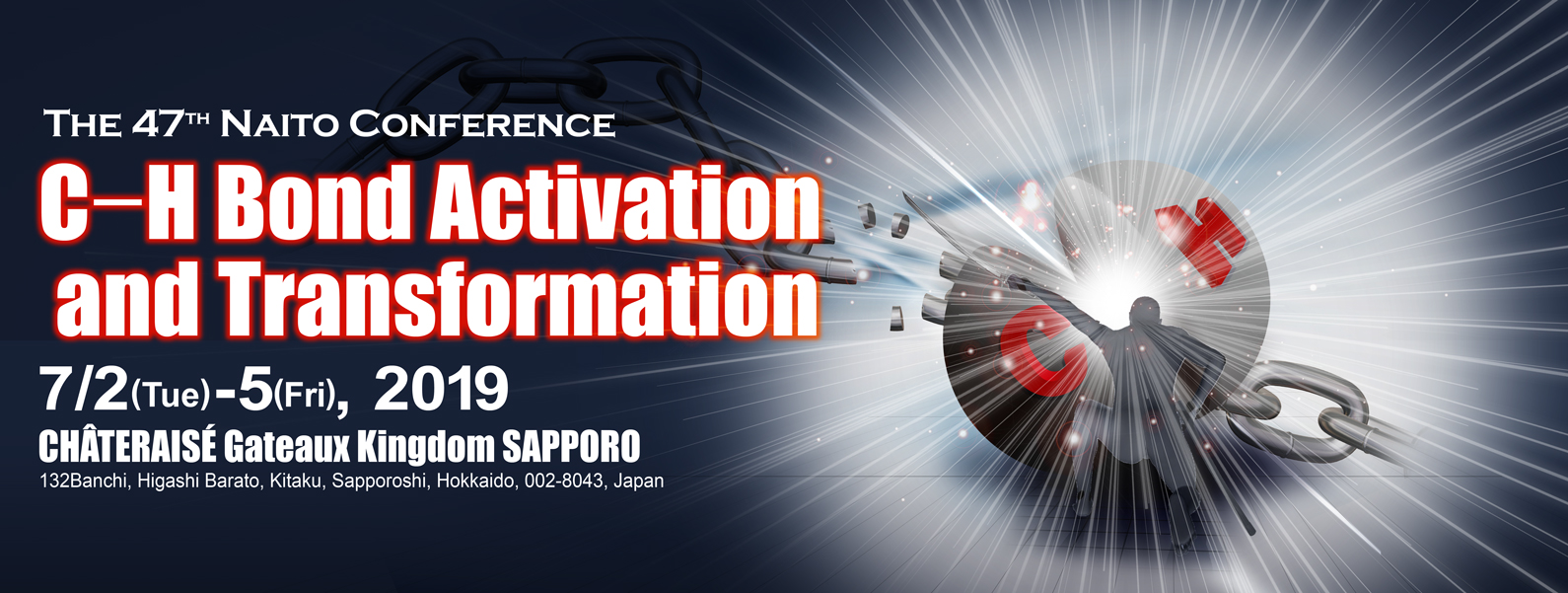 THE 47TH NAITO CONFERENCE

C–H Bond Activation and Transformation

7/2(Tue)-5(Fri), 2019

CHÂTERAISÉ Gateaux Kingdom SAPPORO

132Banchi, Higashi Barato, Kitaku, Sapporoshi, Hokkaido, 002-8043, Japan

C H